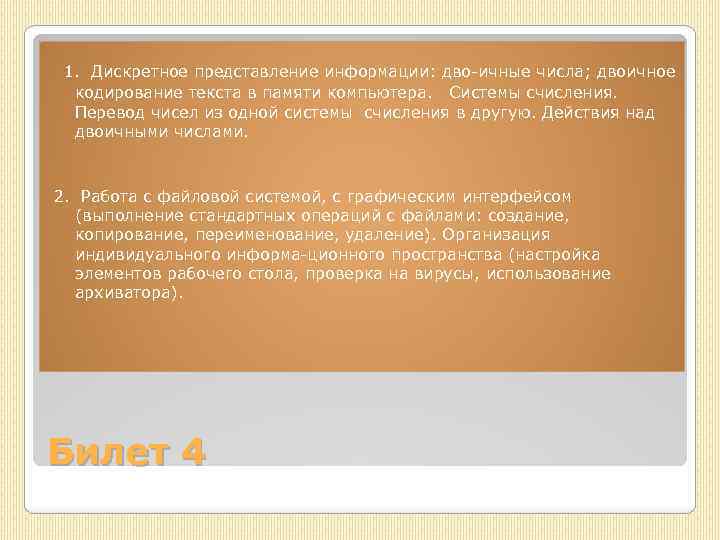 1. Дискретное представление информации: дво-ичные числа; двоичное кодирование текста в памяти компьютера. Системы счисления. Перевод чисел из одной системы счисления в другую. Действия над двоичными числами.

2. Работа с файловой системой, с графическим интерфейсом (выполнение стандартных операций с файлами: создание, копирование, переименование, удаление). Организация индивидуального информа-ционного пространства (настройка элементов рабочего стола, проверка на вирусы, использование архиватора).

Билет 4